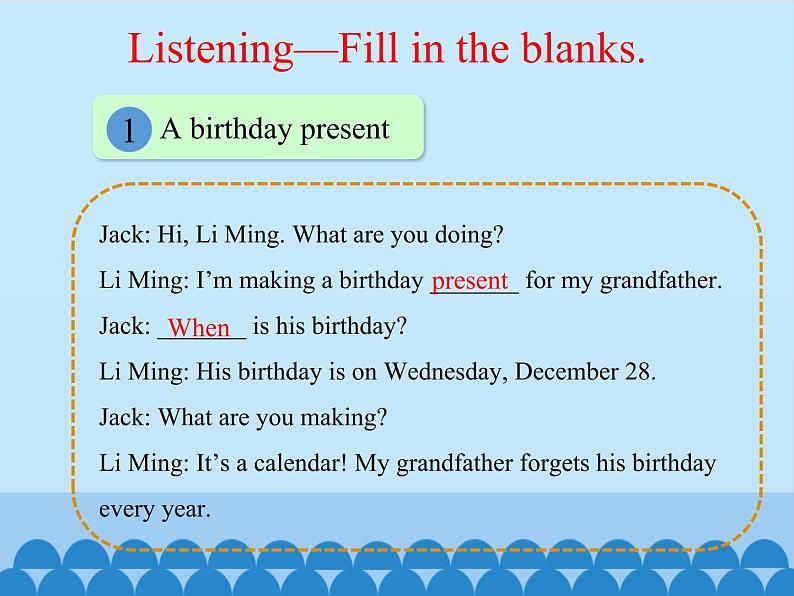 Listening—Fill in the blanks.

1 A birthday present

Jack: Hi, Li Ming. What are you doing?

Li Ming: I'm making a birthday present for my grandfather.

Jack: When is his birthday?

Li Ming: His birthday is on Wednesday, December 28.

Jack: What are you making?

Li Ming: It's a calendar! My grandfather forgets his birthday every year.